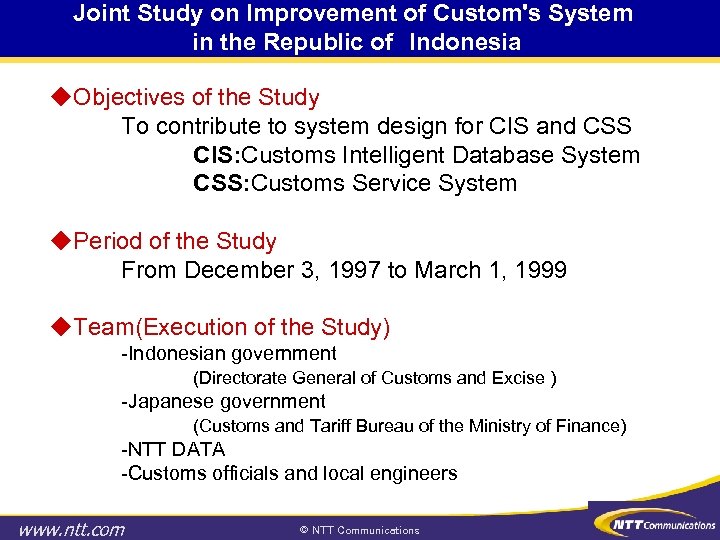 Joint Study on Improvement of Custom's System in the Republic of Indonesia

◆Objectives of the Study
To contribute to system design for CIS and CSS
CIS:Customs Intelligent Database System
CSS:Customs Service System

◆Period of the Study
From December 3, 1997 to March 1, 1999

◆Team(Execution of the Study)
-Indonesian government
(Directorate General of Customs and Excise )
-Japanese government
(Customs and Tariff Bureau of the Ministry of Finance)
-NTT DATA
-Customs officials and local engineers

www.ntt.com
© NTT Communications
NTT Communications